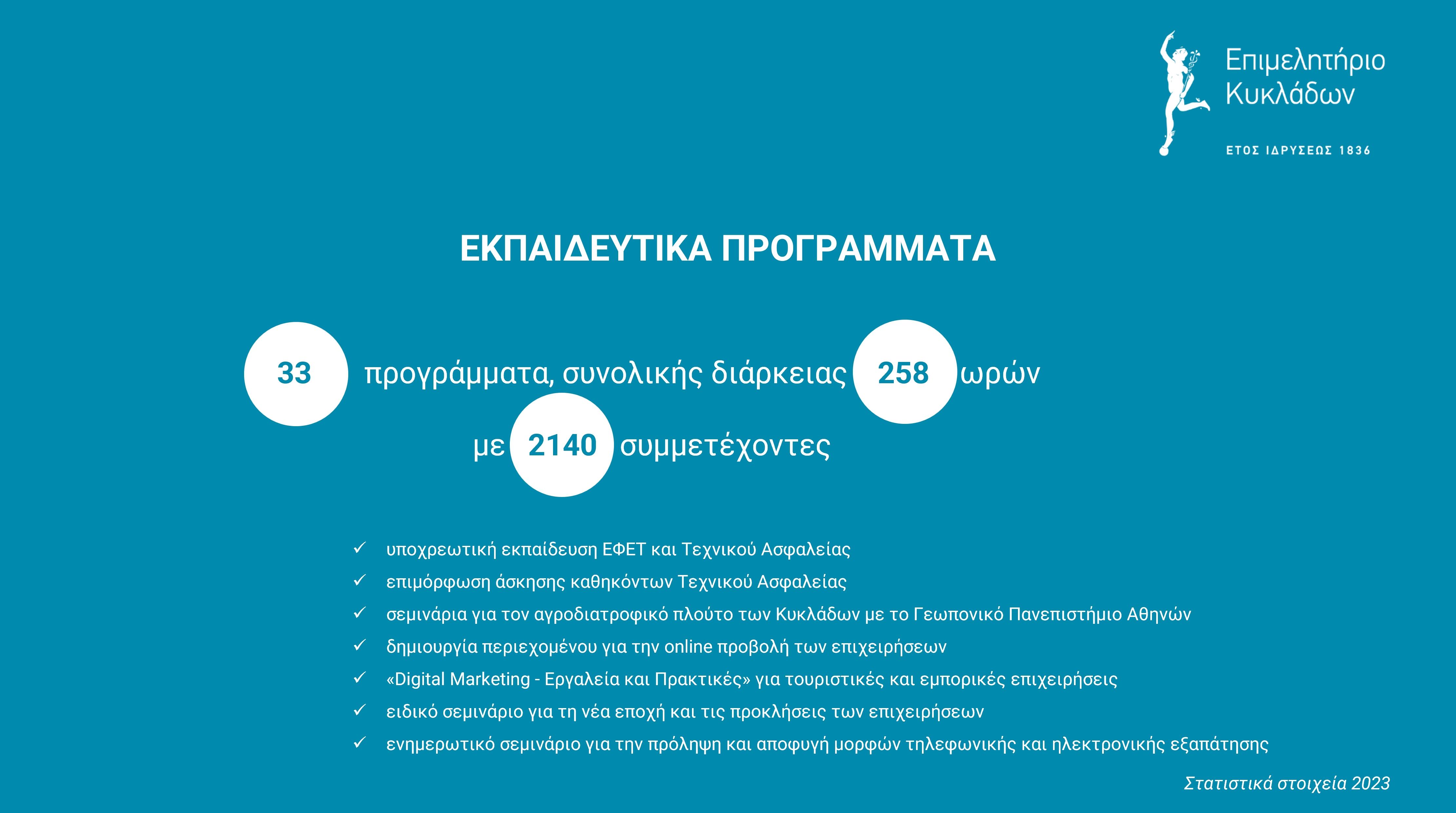 Επιμελητήριο Κυκλάδων

ΕΤΟΣ ΙΔΡΥΣΕΩΣ 1836

ΕΚΠΑΙΔΕΥΤΙΚΑ ΠΡΟΓΡΑΜΜΑΤΑ

33 προγράμματα, συνολικής διάρκειας 258 ωρών

με 2140 συμμετέχοντες

✓ υποχρεωτική εκπαίδευση ΕΦΕΤ και Τεχνικού Ασφαλείας
✓ επιμόρφωση άσκησης καθηκόντων Τεχνικού Ασφαλείας
✓ σεμινάρια για τον αγροδιατροφικό πλούτο των Κυκλάδων με το Γεωπονικό Πανεπιστήμιο Αθηνών
✓ δημιουργία περιεχομένου για την online προβολή των επιχειρήσεων
✓ «Digital Marketing - Εργαλεία και Πρακτικές» για τουριστικές και εμπορικές επιχειρήσεις
✓ ειδικό σεμινάριο για τη νέα εποχή και τις προκλήσεις των επιχειρήσεων
✓ ενημερωτικό σεμινάριο για την πρόληψη και αποφυγή μορφών τηλεφωνικής και ηλεκτρονικής εξαπάτησης

Στατιστικά στοιχεία 2023